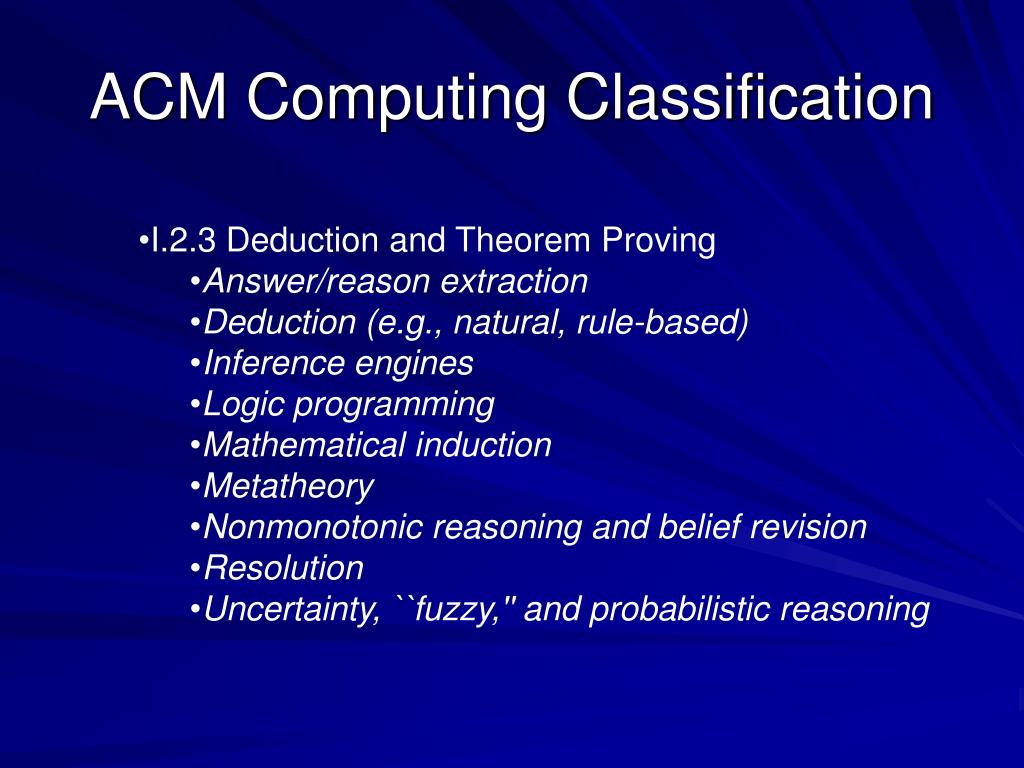 ACM Computing Classification

•I.2.3 Deduction and Theorem Proving
•Answer/reason extraction
•Deduction (e.g., natural, rule-based)
•Inference engines
•Logic programming
•Mathematical induction
•Metatheory
•Nonmonotonic reasoning and belief revision
•Resolution
•Uncertainty, ``fuzzy,'' and probabilistic reasoning